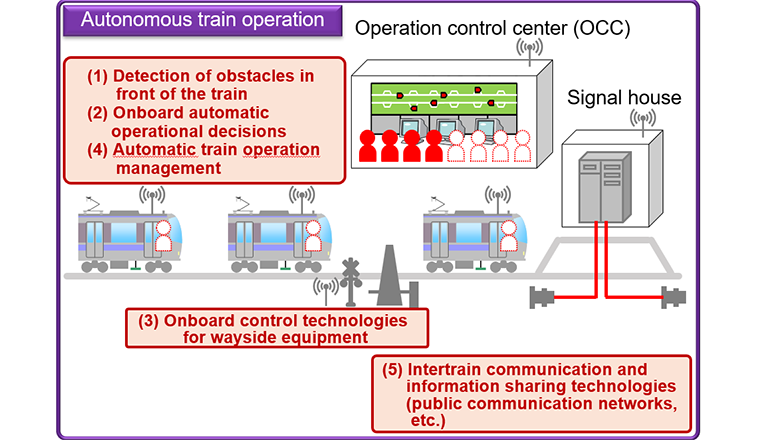 Autonomous train operation

Operation control center (OCC)

(1) Detection of obstacles in front of the train
(2) Onboard automatic operational decisions
(4) Automatic train operation management

Signal house

(3) Onboard control technologies for wayside equipment

(5) Intertrain communication and information sharing technologies (public communication networks, etc.)